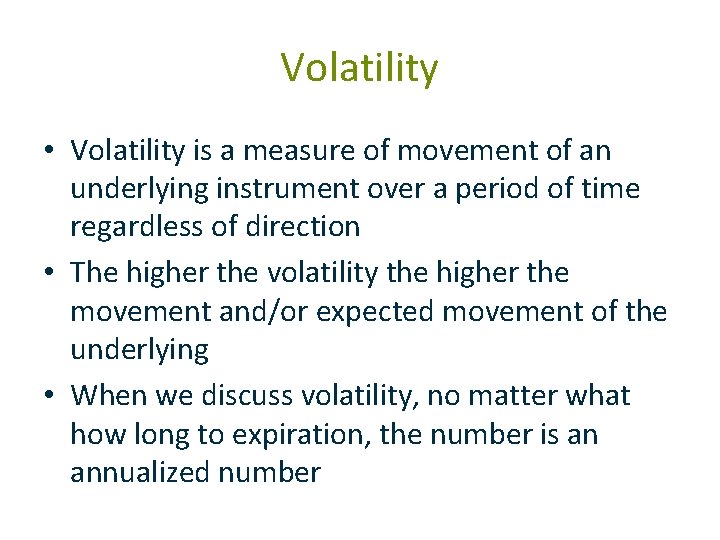 Volatility

• Volatility is a measure of movement of an underlying instrument over a period of time regardless of direction
• The higher the volatility the higher the movement and/or expected movement of the underlying
• When we discuss volatility, no matter what how long to expiration, the number is an annualized number